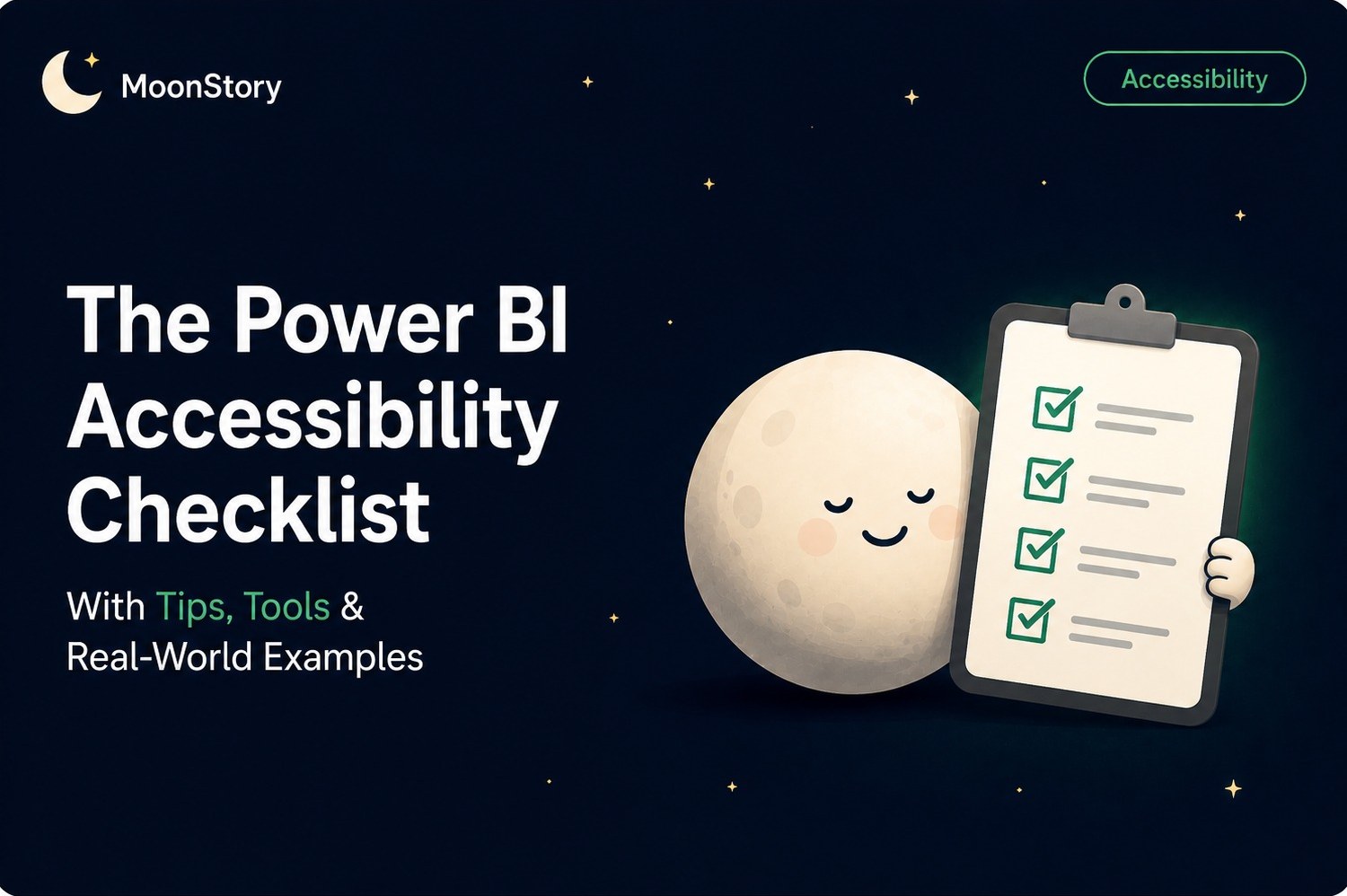 MoonStory

Accessibility

The Power BI Accessibility Checklist

With Tips, Tools & Real-World Examples